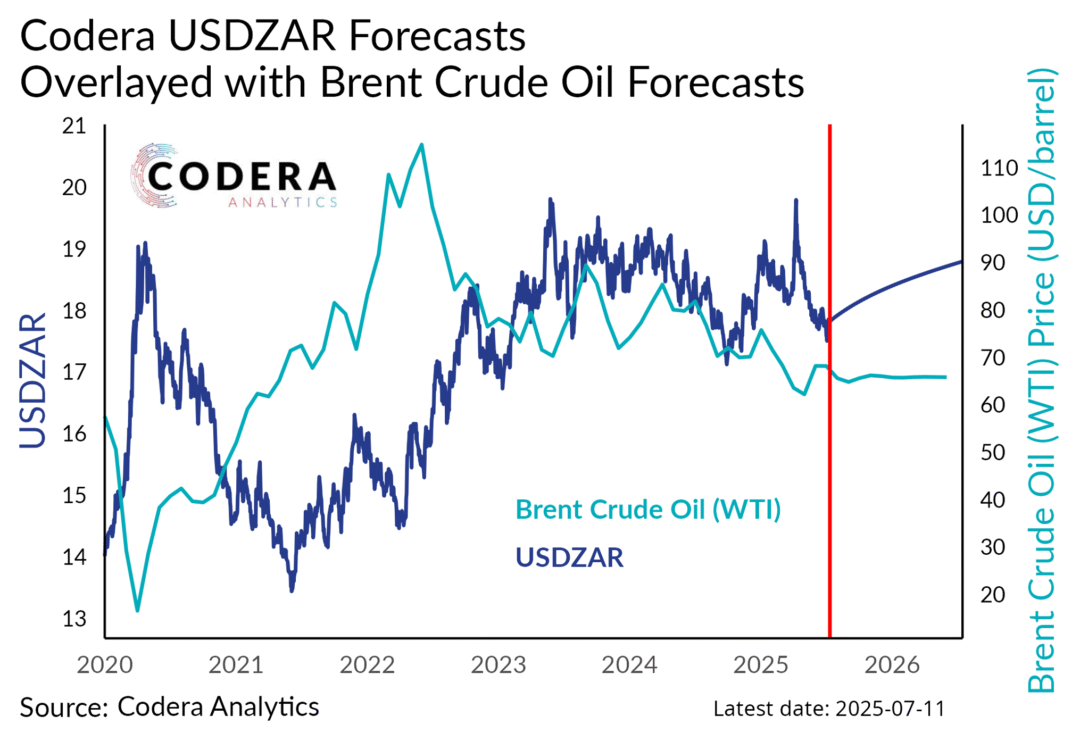 Codera USDZAR Forecasts
Overlayed with Brent Crude Oil Forecasts

CODERA
ANALYTICS

USDZAR

21
20
19
18
17
16
15
14
13

Brent Crude Oil (WTI) Price (USD/barrel)

110
100
90
80
70
60
50
40
30
20

Brent Crude Oil (WTI)
USDZAR

2020 2021 2022 2023 2024 2025 2026

Source: Codera Analytics

Latest date: 2025-07-11